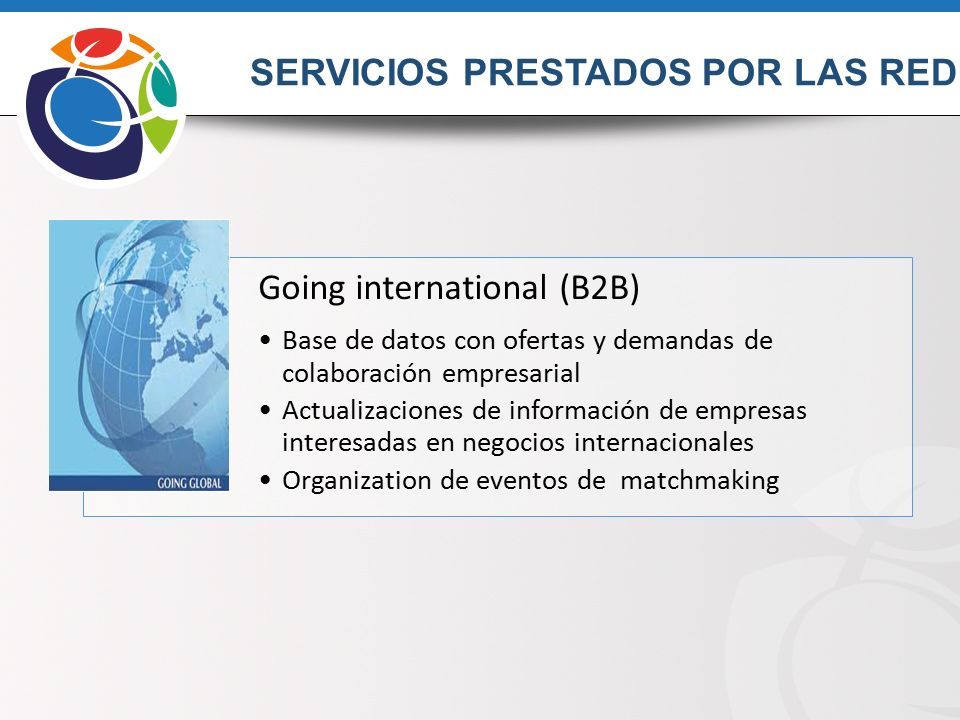 SERVICIOS PRESTADOS POR LAS RED

GOING GLOBAL

Going international (B2B)

• Base de datos con ofertas y demandas de colaboración empresarial
• Actualizaciones de información de empresas interesadas en negocios internacionales
• Organization de eventos de matchmaking